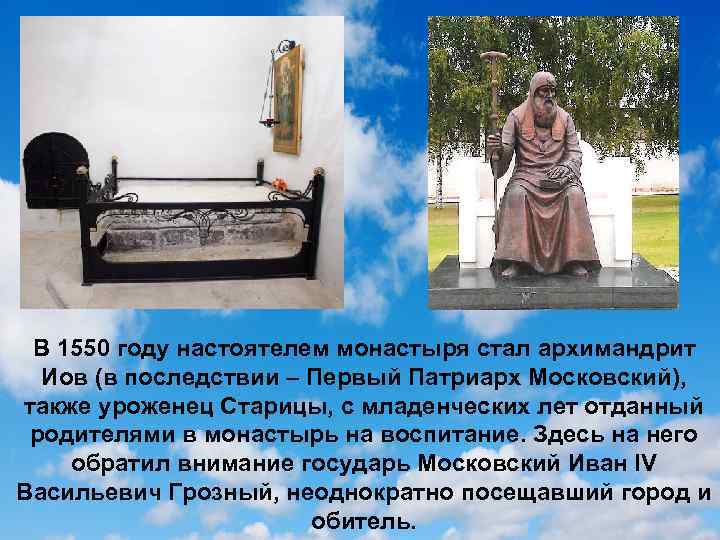 В 1550 году настоятелем монастыря стал архимандрит Иов (в последствии – Первый Патриарх Московский), также уроженец Старицы, с младенческих лет отданный родителями в монастырь на воспитание. Здесь на него обратил внимание государь Московский Иван IV Васильевич Грозный, неоднократно посещавший город и обитель.